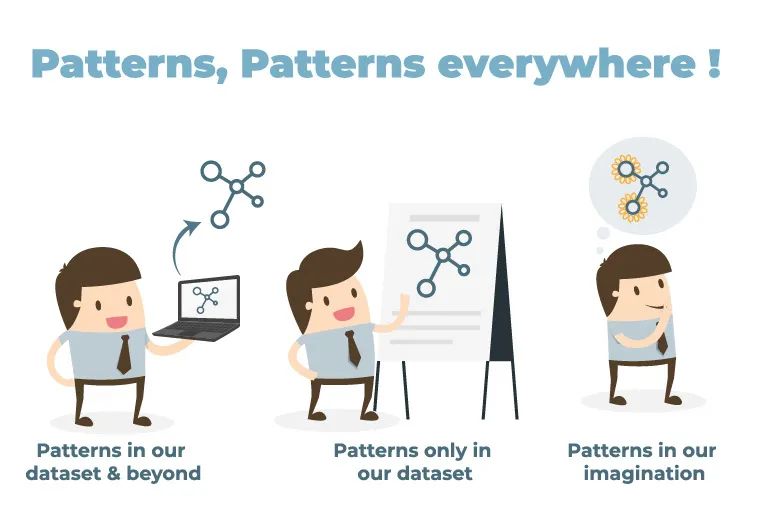 Patterns, Patterns everywhere !

Patterns in our dataset & beyond

Patterns only in our dataset

Patterns in our imagination